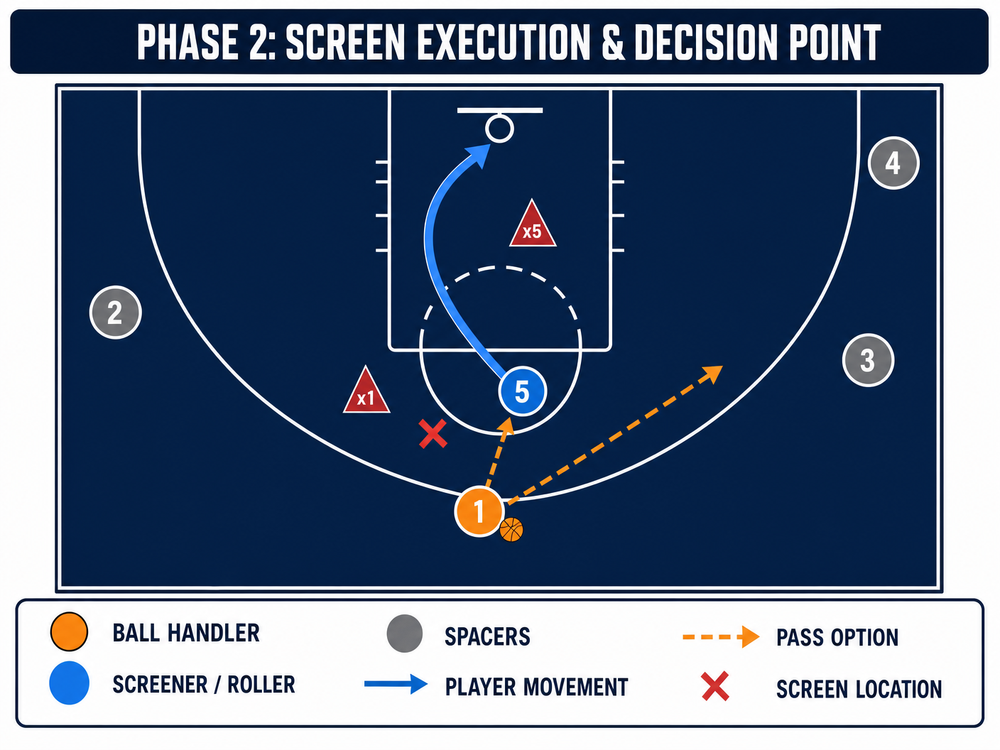 PHASE 2: SCREEN EXECUTION & DECISION POINT

4

x5

2

3

x1

5

1

BALL HANDLER

SCREENER / ROLLER

SPACERS

PLAYER MOVEMENT

PASS OPTION

SCREEN LOCATION